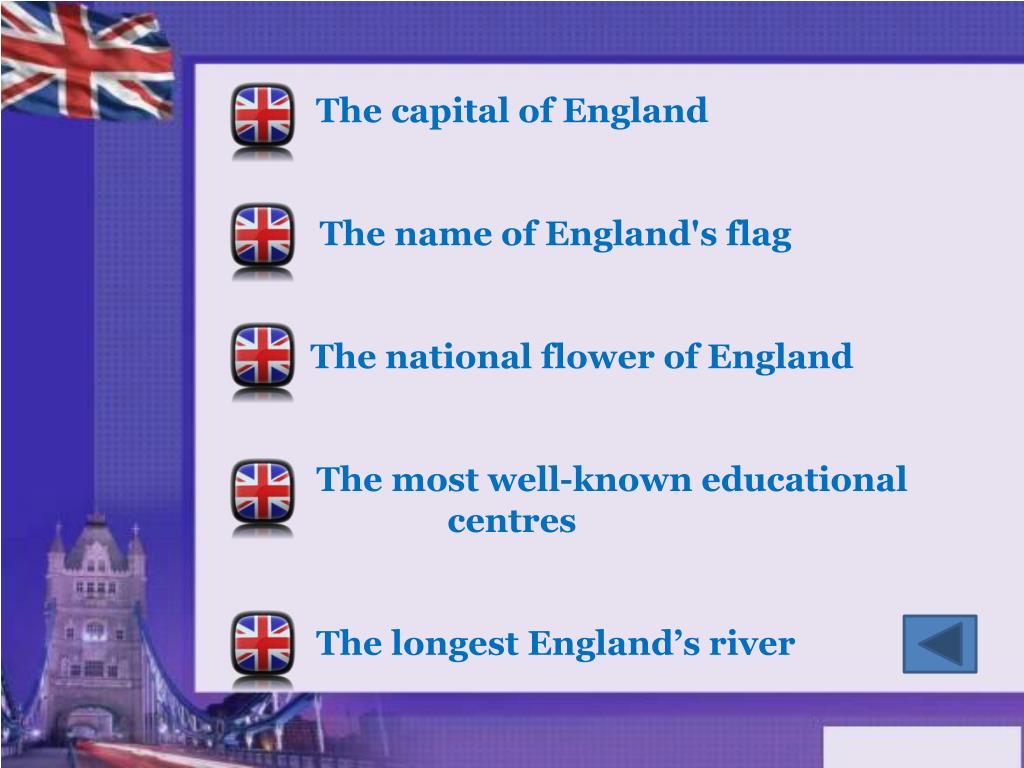 The capital of England

The name of England's flag

The national flower of England

The most well-known educational centres

The longest England’s river